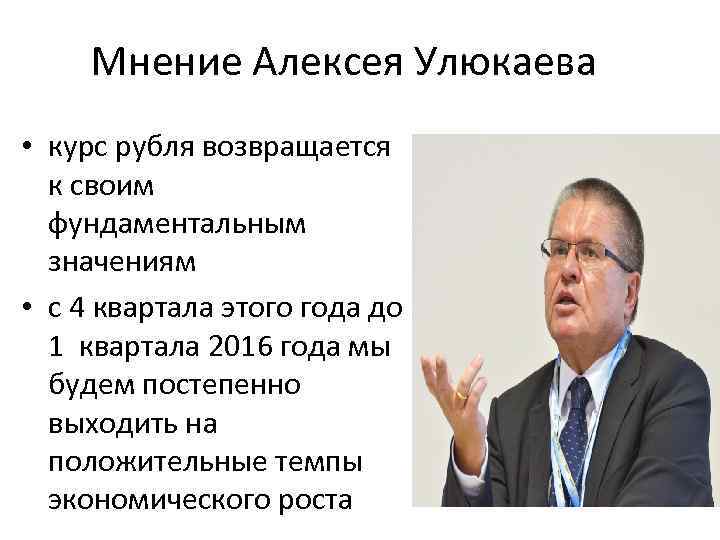 Мнение Алексея Улюкаева

• курс рубля возвращается к своим фундаментальным значениям
• с 4 квартала этого года до 1  квартала 2016 года мы будем постепенно выходить на положительные темпы экономического роста